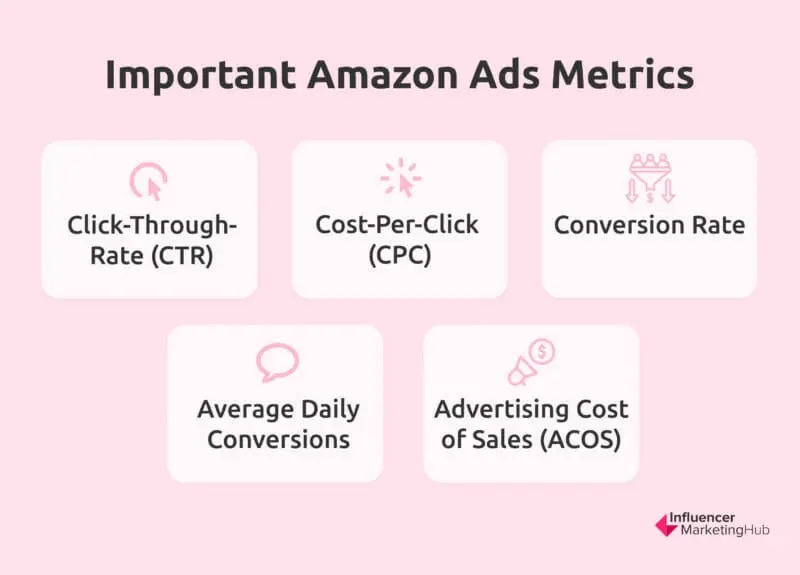 Important Amazon Ads Metrics

Click-Through-Rate (CTR)

Cost-Per-Click (CPC)

Conversion Rate

Average Daily Conversions

Advertising Cost of Sales (ACOS)

Influencer MarketingHub